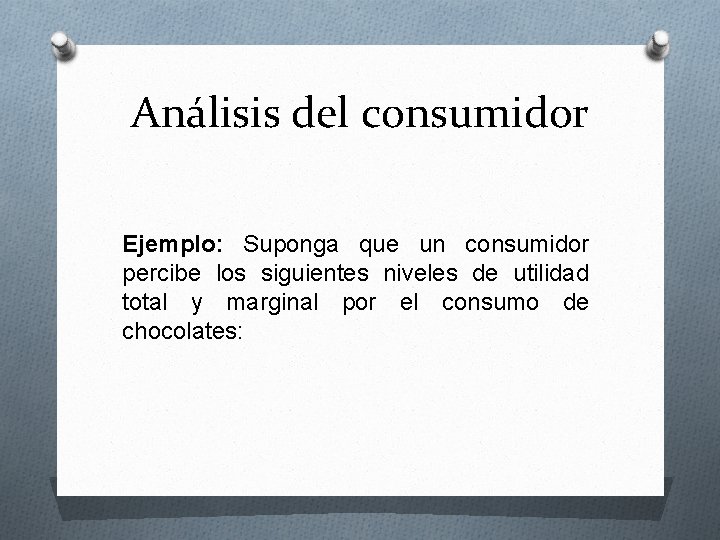 Análisis del consumidor

Ejemplo: Suponga que un consumidor percibe los siguientes niveles de utilidad total y marginal por el consumo de chocolates: